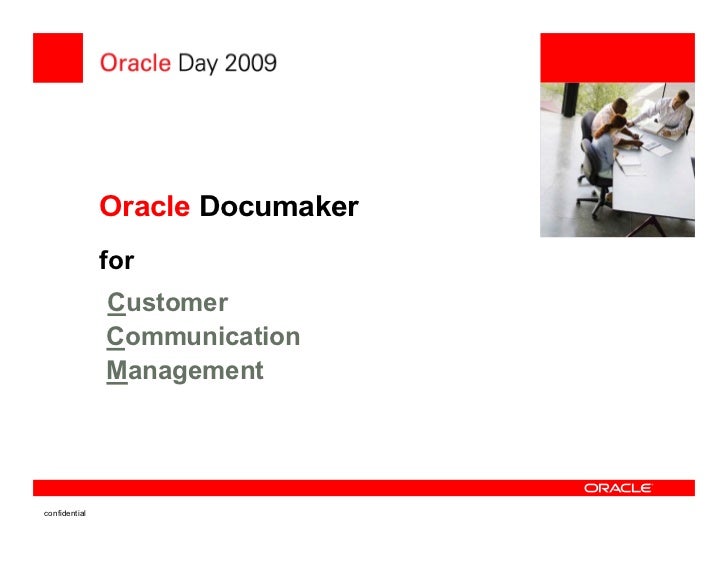 Oracle Day 2009

Oracle Documaker

for

Customer
Communication
Management

ORACLE

confidential